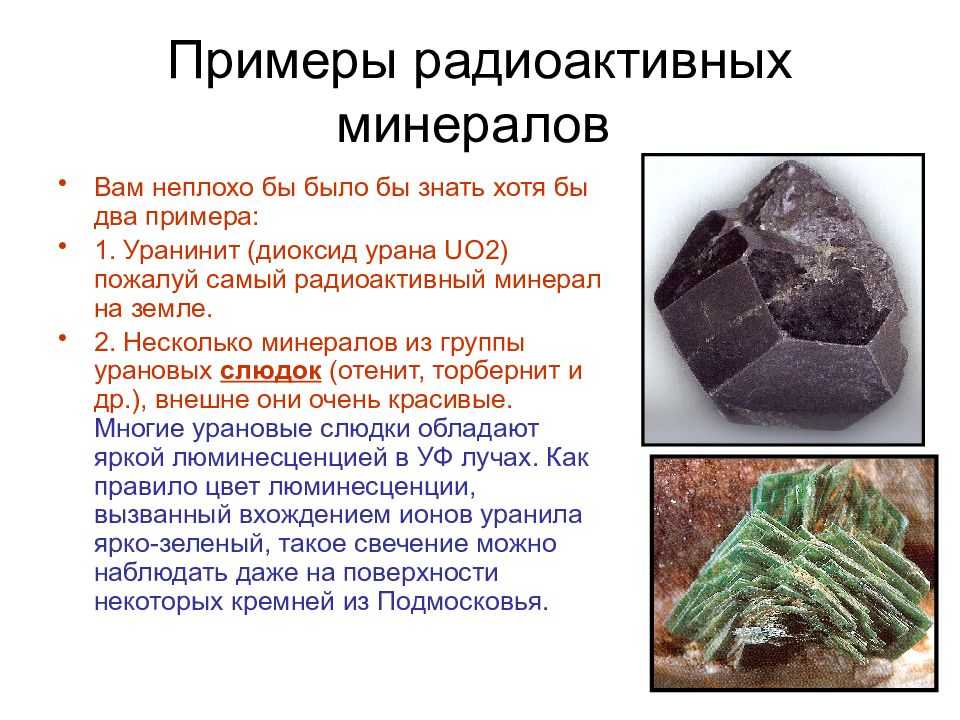 Примеры радиоактивных минералов

• Вам неплохо бы было бы знать хотя бы два примера:

• 1. Уранинит (диоксид урана UO2) пожалуй самый радиоактивный минерал на земле.

• 2. Несколько минералов из группы урановых слюдок (отенит, торбернит и др.), внешне они очень красивые. Многие урановые слюдки обладают яркой люминесценцией в УФ лучах. Как правило цвет люминесценции, вызванный вхождением ионов уранила ярко-зеленый, такое свечение можно наблюдать даже на поверхности некоторых кремней из Подмосковья.